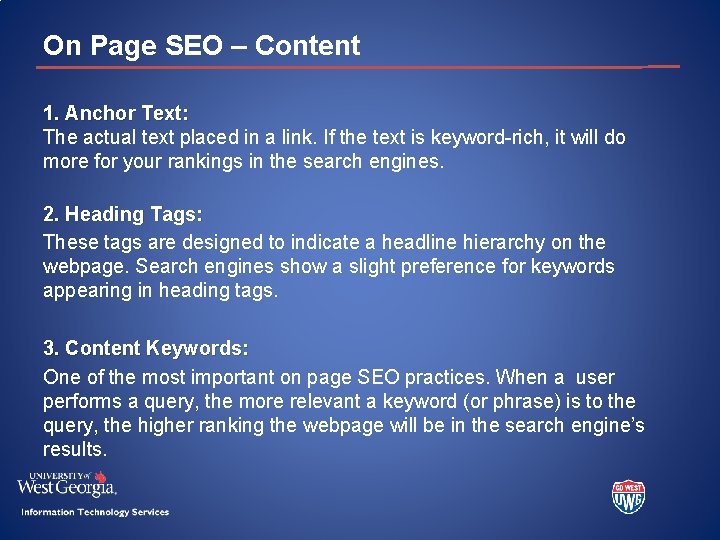 On Page SEO – Content

1. Anchor Text:
The actual text placed in a link. If the text is keyword-rich, it will do more for your rankings in the search engines.

2. Heading Tags:
These tags are designed to indicate a headline hierarchy on the webpage. Search engines show a slight preference for keywords appearing in heading tags.

3. Content Keywords:
One of the most important on page SEO practices. When a user performs a query, the more relevant a keyword (or phrase) is to the query, the higher ranking the webpage will be in the search engine's results.

UNIVERSITY of West Georgia.
Information Technology Services

GO WEST
UWG